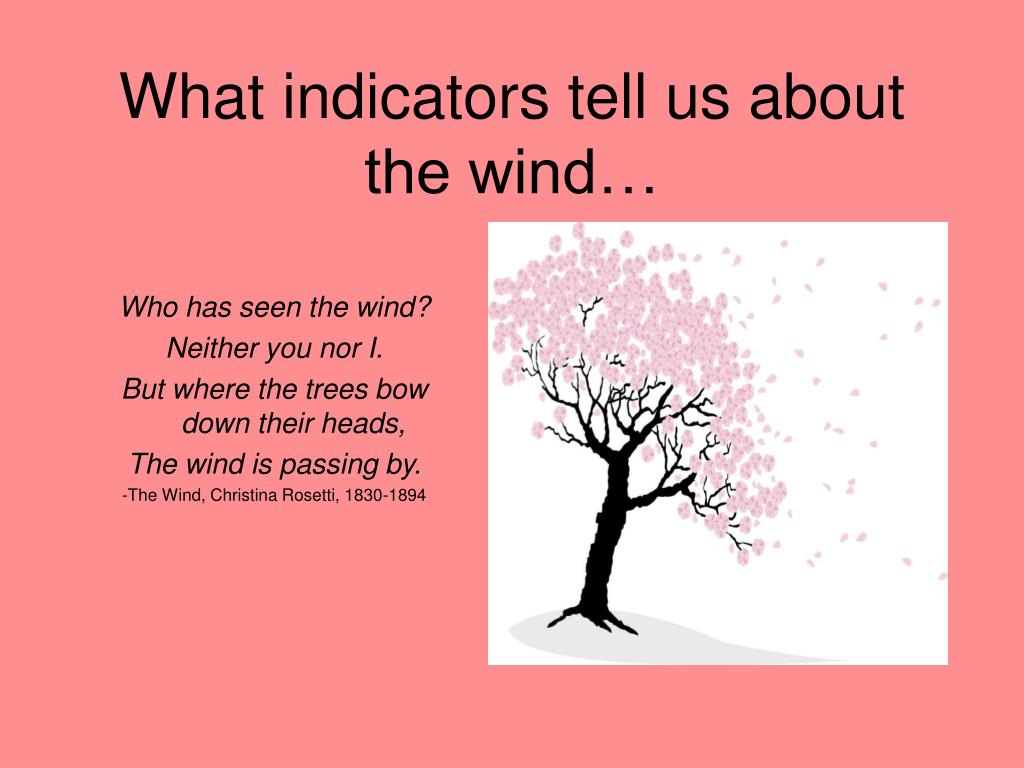 What indicators tell us about the wind…

Who has seen the wind?
Neither you nor I.
But where the trees bow down their heads,
The wind is passing by.
-The Wind, Christina Rosetti, 1830-1894